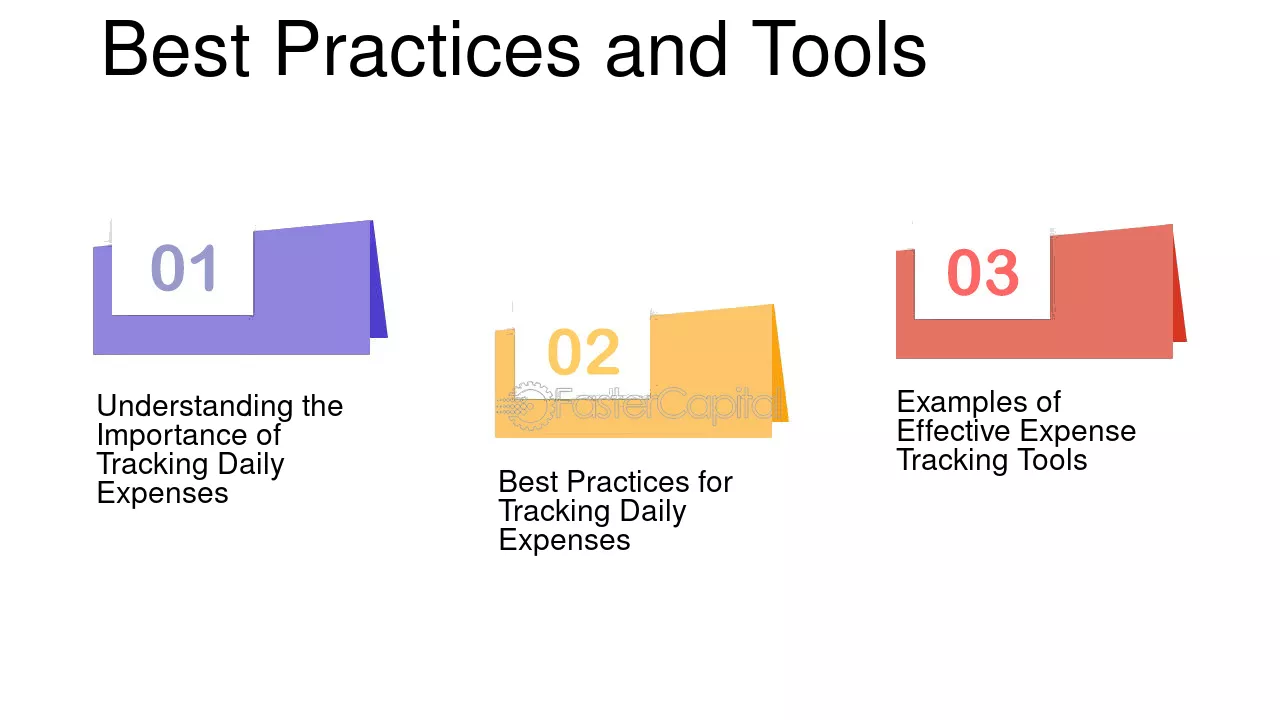 Best Practices and Tools

01

Understanding the Importance of Tracking Daily Expenses

02

FasterCapital

Best Practices for Tracking Daily Expenses

03

Examples of Effective Expense Tracking Tools